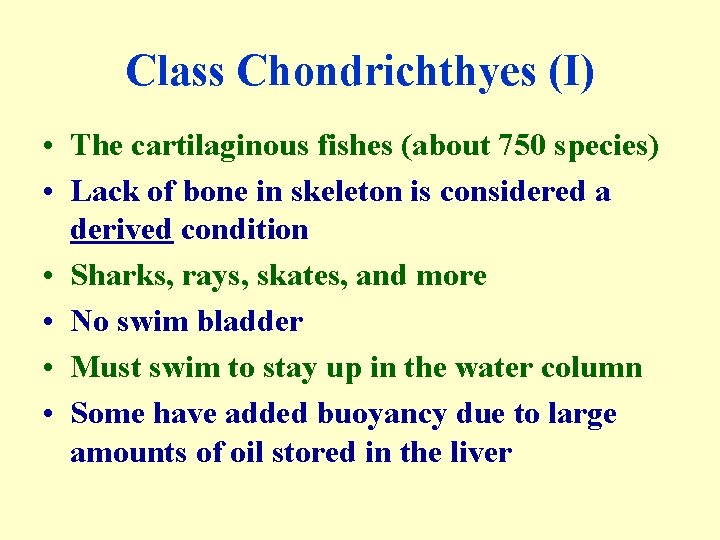 Class Chondrichthyes (I)

• The cartilaginous fishes (about 750 species)
• Lack of bone in skeleton is considered a derived condition
• Sharks, rays, skates, and more
• No swim bladder
• Must swim to stay up in the water column
• Some have added buoyancy due to large amounts of oil stored in the liver